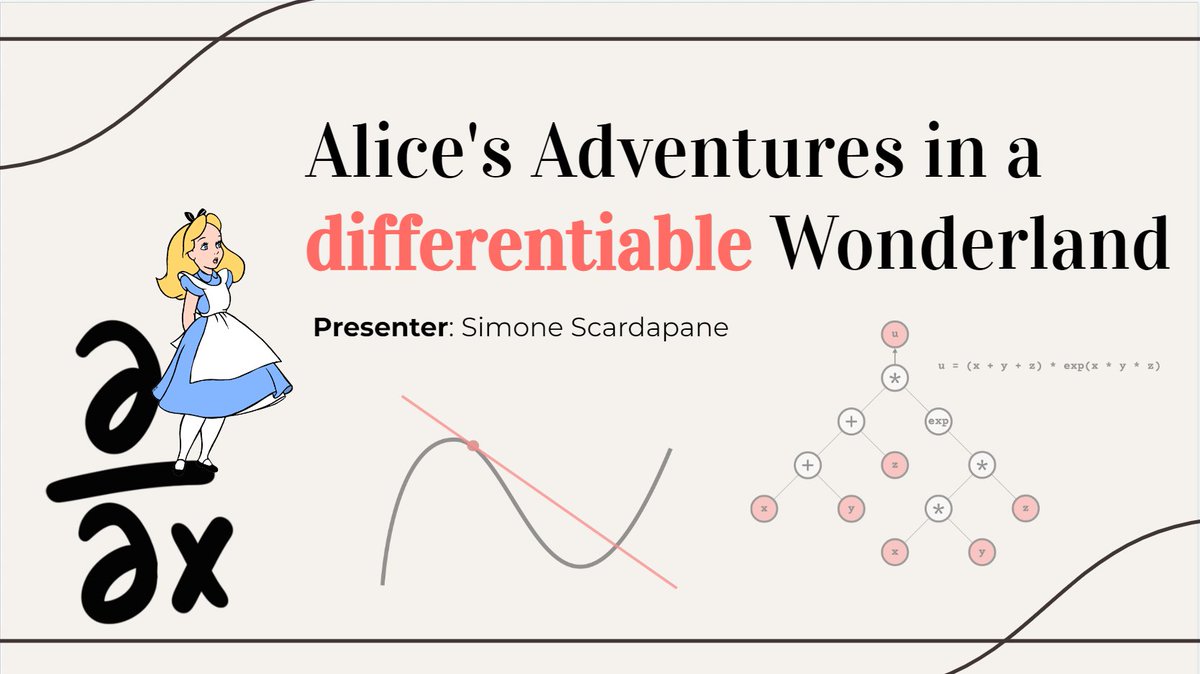 Alice's Adventures in a differentiable Wonderland

Presenter: Simone Scardapane

$\frac{\partial}{\partial x}$

u = (x + y + z) * exp(x * y * z)

u

*

+

exp

+

z

*

x

y

*

z

x

y